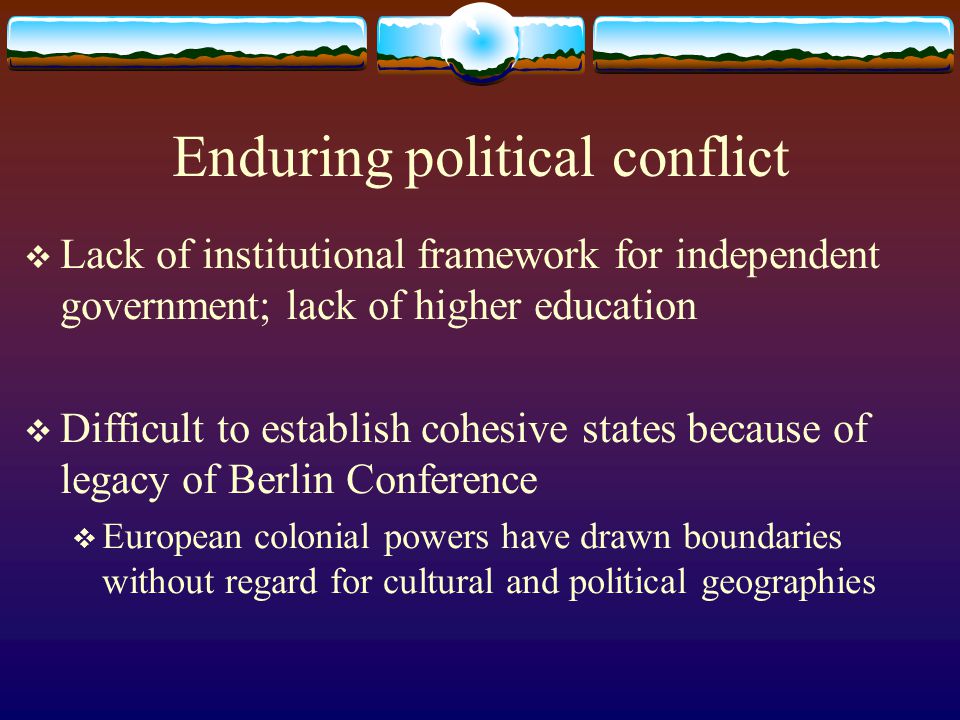 Enduring political conflict

❖ Lack of institutional framework for independent government; lack of higher education

❖ Difficult to establish cohesive states because of legacy of Berlin Conference

❖ European colonial powers have drawn boundaries without regard for cultural and political geographies